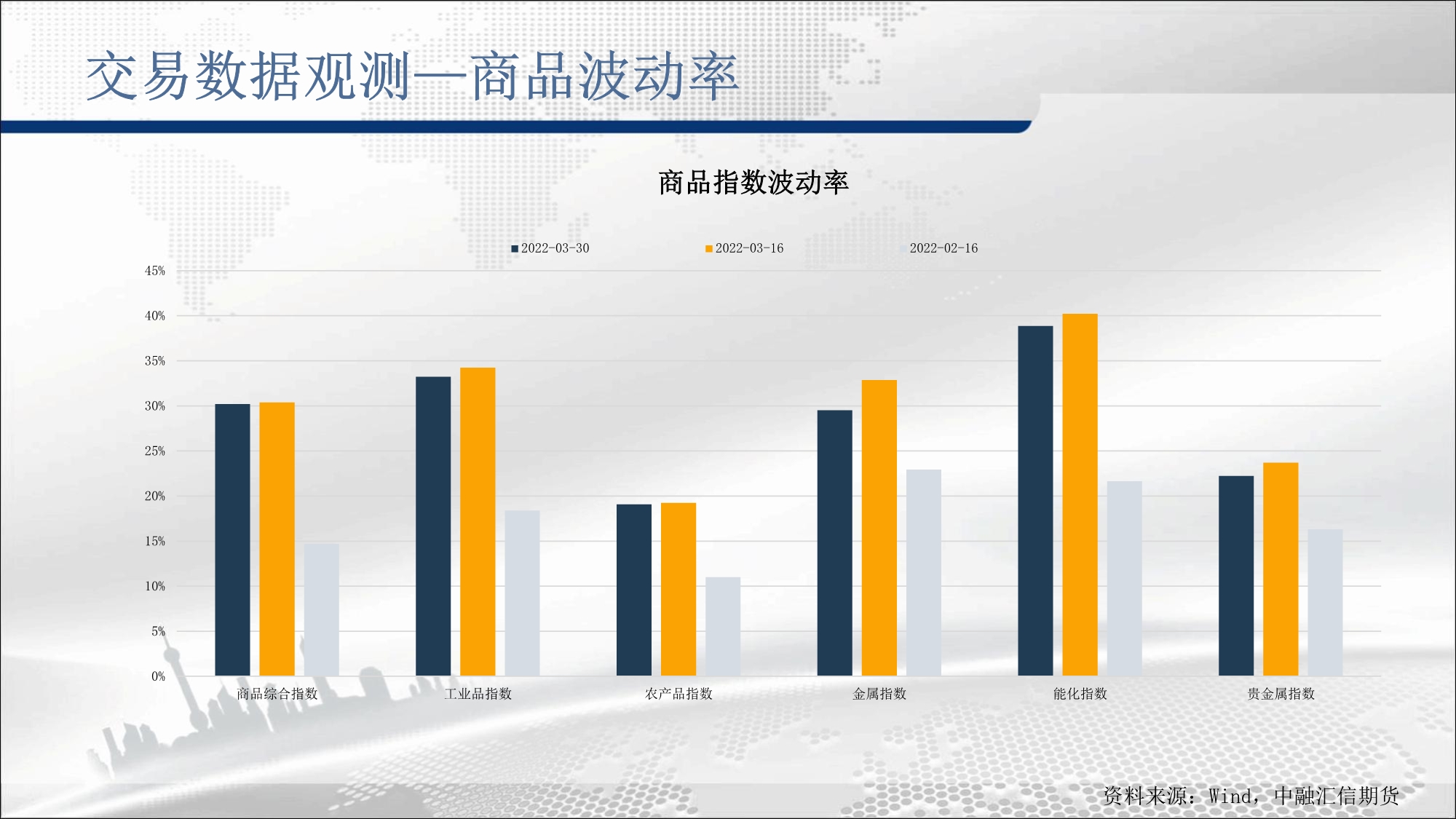 交易数据观测—商品波动率

商品指数波动率

2022-03-30
2022-03-16
2022-02-16

45%
40%
35%
30%
25%
20%
15%
10%
5%
0%

商品综合指数
工业品指数
农产品指数
金属指数
能化指数
贵金属指数

资料来源：Wind，中融汇信期货